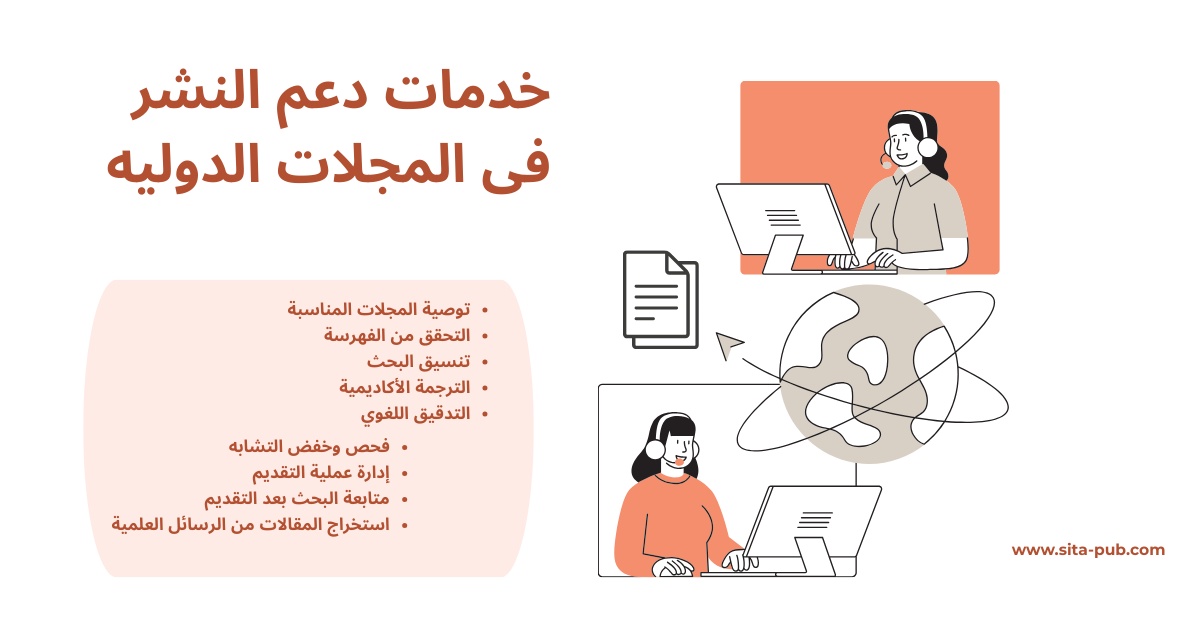 خدمات دعم النشر
فى المجلات الدوليه

• توصية المجلات المناسبة
• التحقق من الفهرسة
• تنسيق البحث
• الترجمة الأكاديمية
• التدقيق اللغوي

• فحص وخفض التشابه
• إدارة عملية التقديم
• متابعة البحث بعد التقديم
• استخراج المقالات من الرسائل العلمية

www.sita-pub.com